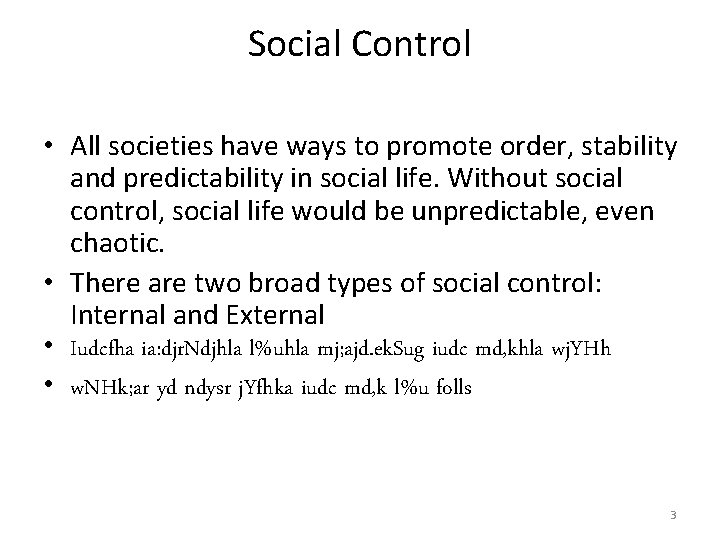 Social Control

• All societies have ways to promote order, stability and predictability in social life. Without social control, social life would be unpredictable, even chaotic.

• There are two broad types of social control: Internal and External

• Iudcfha ia:djrNdjhla l%uhla mj;ajd.ekSug iudc md,khla wjYHh

• wNHk;ar yd ndysr jYfhka iudc md,k l%u folls

3